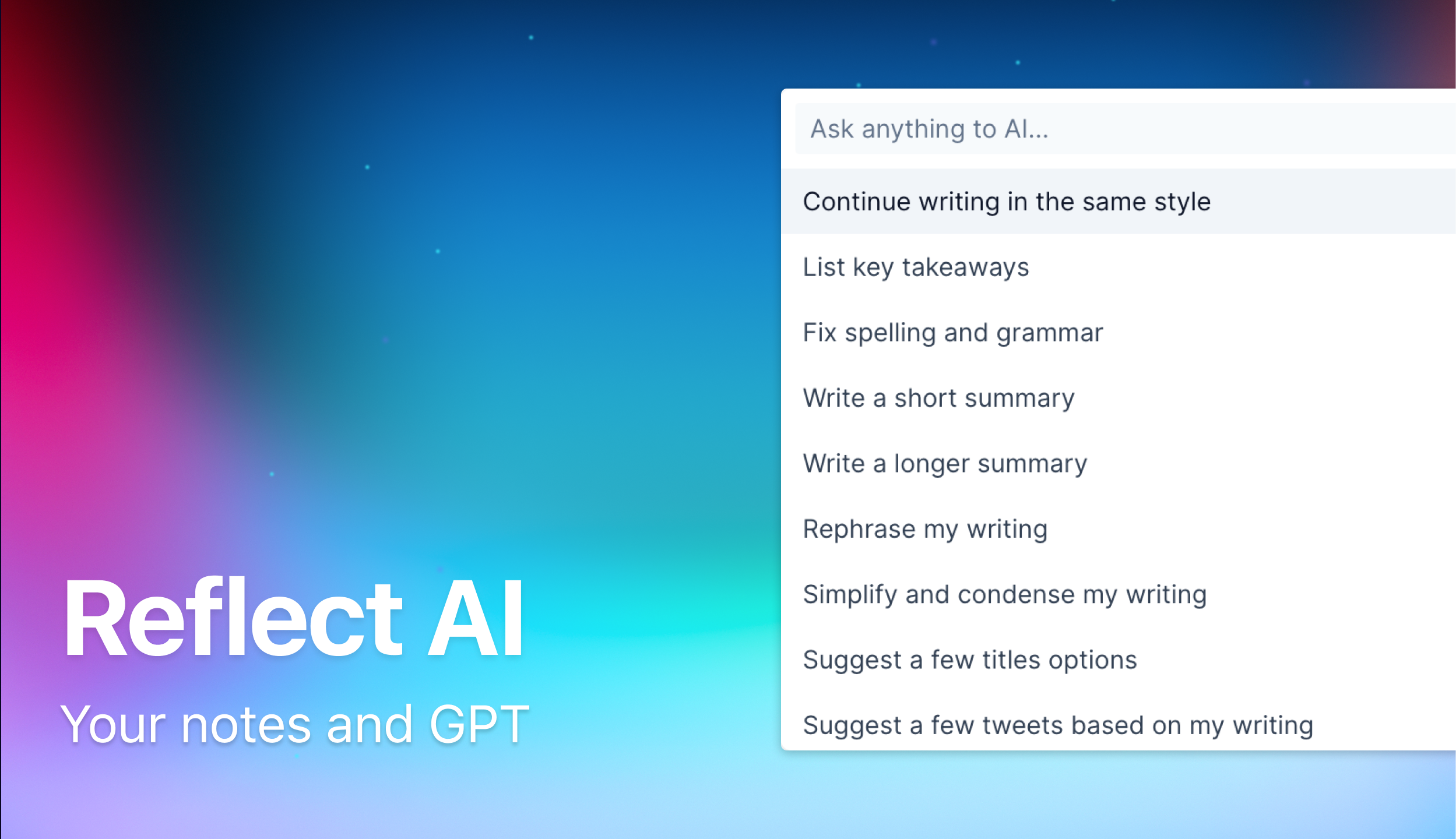 Reflect AI

Your notes and GPT

Ask anything to AI...

Continue writing in the same style

List key takeaways

Fix spelling and grammar

Write a short summary

Write a longer summary

Rephrase my writing

Simplify and condense my writing

Suggest a few titles options

Suggest a few tweets based on my writing